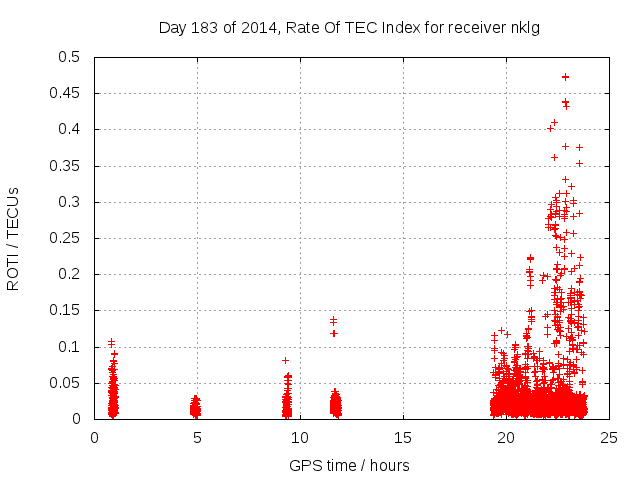 Day 183 of 2014, Rate Of TEC Index for receiver nklg

ROTI / TECUs

0.5
0.45
0.4
0.35
0.3
0.25
0.2
0.15
0.1
0.05
0

0
5
10
15
20
25

GPS time / hours